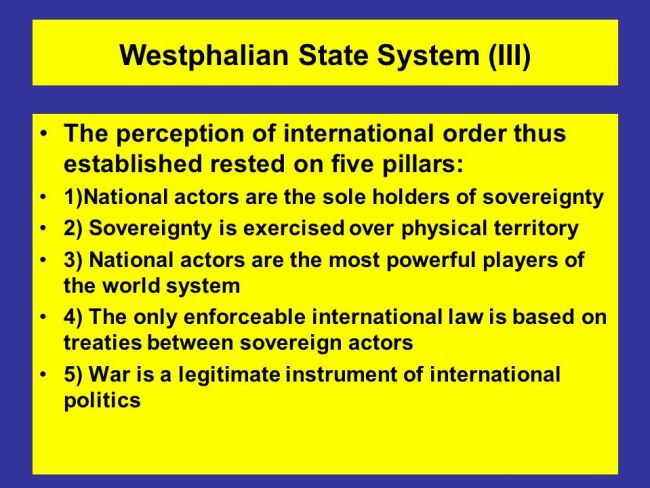 Westphalian State System (III)

• The perception of international order thus established rested on five pillars:
• 1)National actors are the sole holders of sovereignty
• 2) Sovereignty is exercised over physical territory
• 3) National actors are the most powerful players of the world system
• 4) The only enforceable international law is based on treaties between sovereign actors
• 5) War is a legitimate instrument of international politics